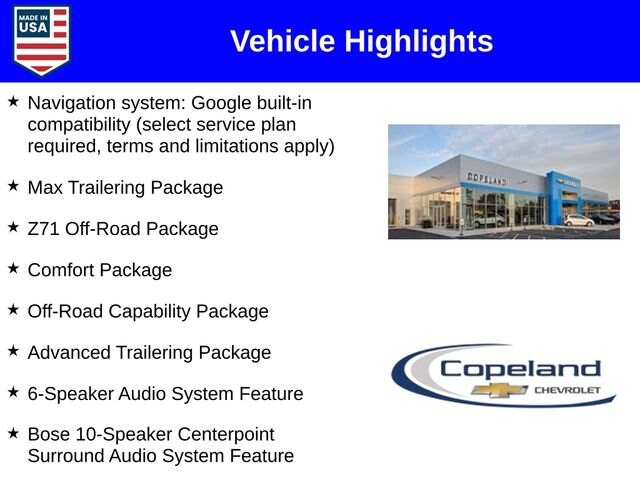 MADE IN USA

Vehicle Highlights

★ Navigation system: Google built-in compatibility (select service plan required, terms and limitations apply)

★ Max Trailering Package

★ Z71 Off-Road Package

★ Comfort Package

★ Off-Road Capability Package

★ Advanced Trailering Package

★ 6-Speaker Audio System Feature

★ Bose 10-Speaker Centerpoint Surround Audio System Feature

COPELAND

Copeland CHEVROLET